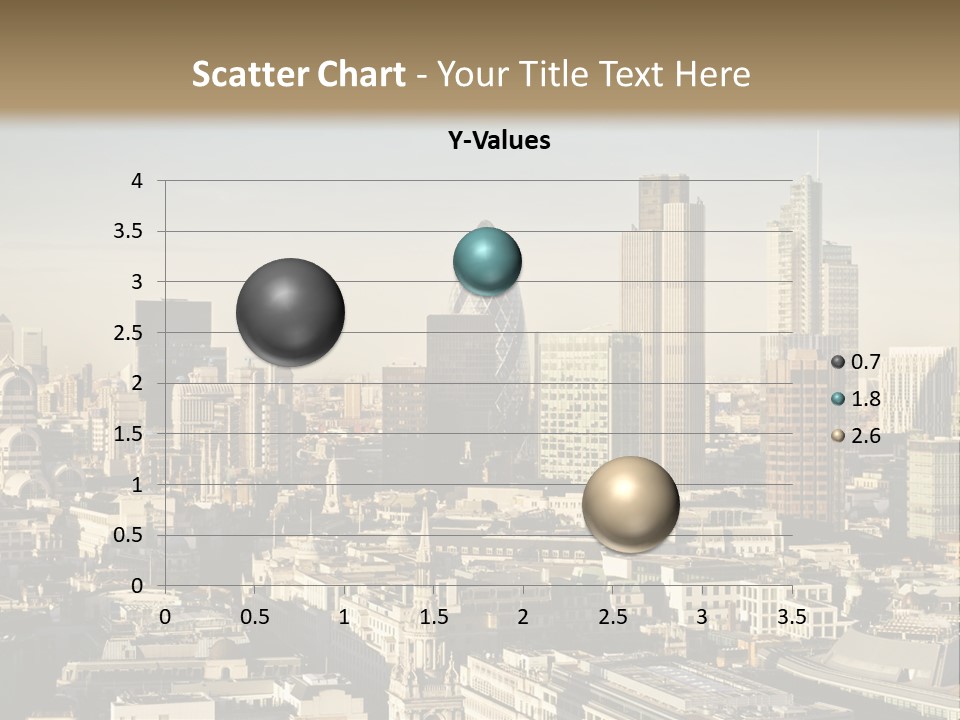 Scatter Chart - Your Title Text Here

Y-Values

4
3.5
3
2.5
2
1.5
1
0.5
0

0 0.5 1 1.5 2 2.5 3 3.5

0.7
1.8
2.6